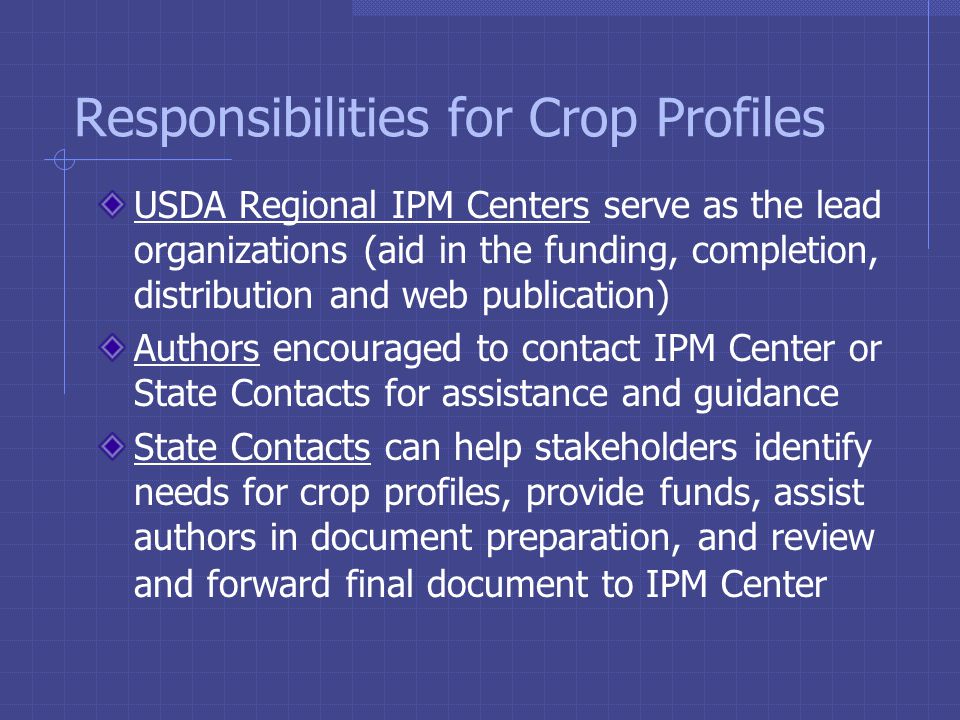 Responsibilities for Crop Profiles

USDA Regional IPM Centers serve as the lead organizations (aid in the funding, completion, distribution and web publication)

Authors encouraged to contact IPM Center or State Contacts for assistance and guidance

State Contacts can help stakeholders identify needs for crop profiles, provide funds, assist authors in document preparation, and review and forward final document to IPM Center